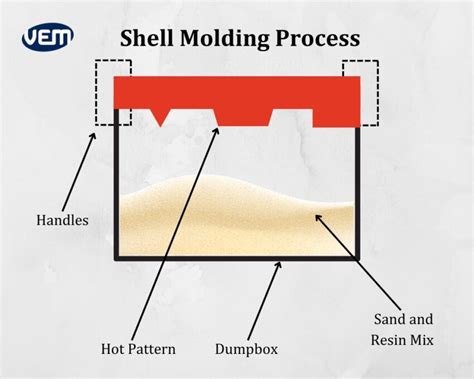 VEM

Shell Molding Process

Handles

Hot Pattern

Dumpbox

Sand and Resin Mix